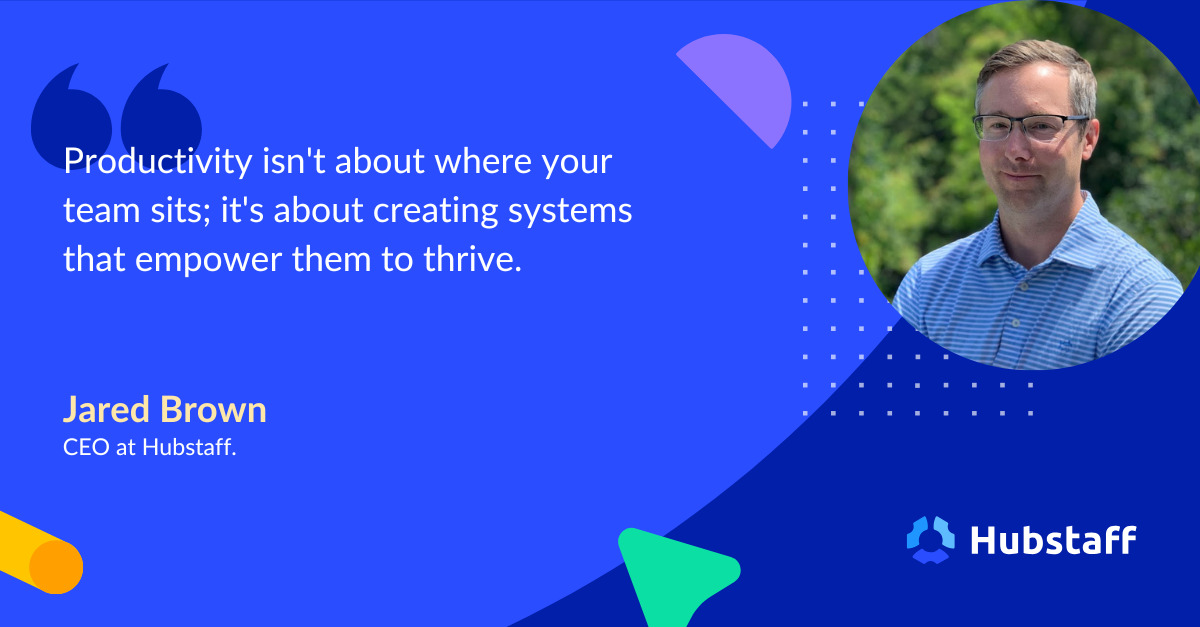 Productivity isn't about where your team sits; it's about creating systems that empower them to thrive.

Jared Brown
CEO at Hubstaff.

Hubstaff